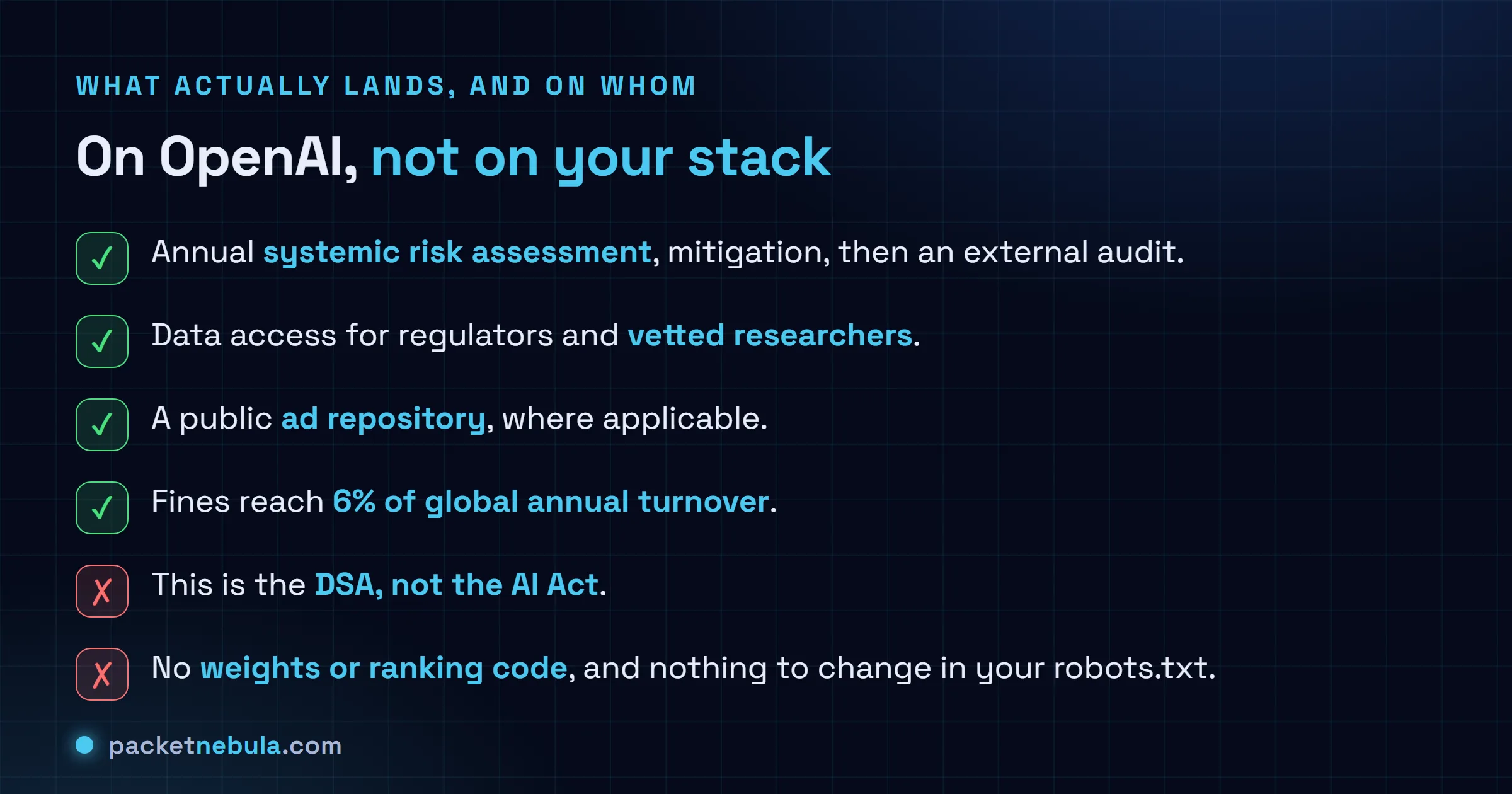 WHAT ACTUALLY LANDS, AND ON WHOM

On OpenAI, not on your stack

✓ Annual systemic risk assessment, mitigation, then an external audit.

✓ Data access for regulators and vetted researchers.

✓ A public ad repository, where applicable.

✓ Fines reach 6% of global annual turnover.

✗ This is the DSA, not the AI Act.

✗ No weights or ranking code, and nothing to change in your robots.txt.

packetnebula.com